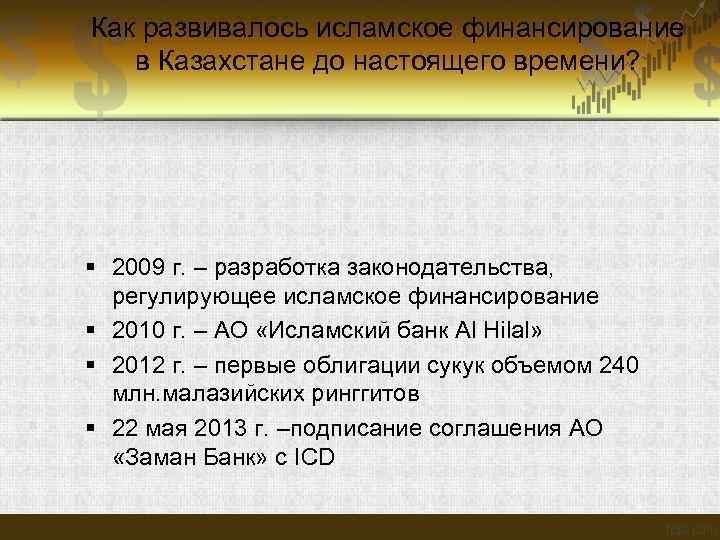 Как развивалось исламское финансирование в Казахстане до настоящего времени?

▪ 2009 г. – разработка законодательства, регулирующее исламское финансирование
▪ 2010 г. – АО «Исламский банк Al Hilal»
▪ 2012 г. – первые облигации сукук объемом 240 млн.малазийских ринггитов
▪ 22 мая 2013 г. –подписание соглашения АО «Заман Банк» с ICD